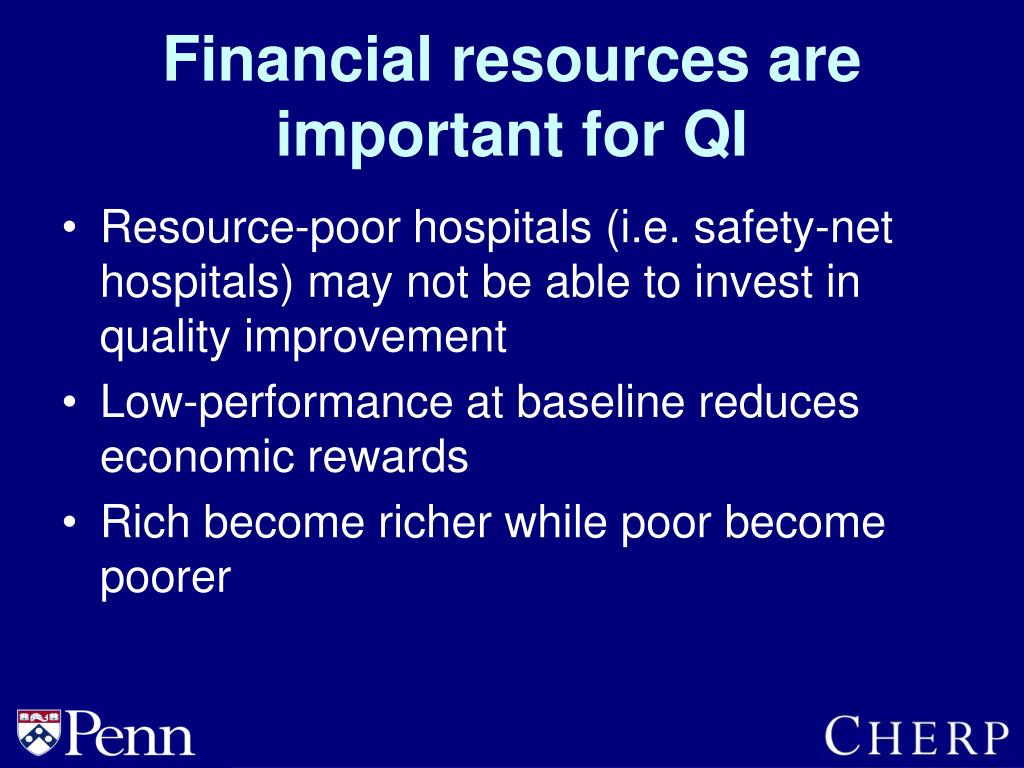 Financial resources are important for QI

• Resource-poor hospitals (i.e. safety-net hospitals) may not be able to invest in quality improvement

• Low-performance at baseline reduces economic rewards

• Rich become richer while poor become poorer

Penn

CHERP